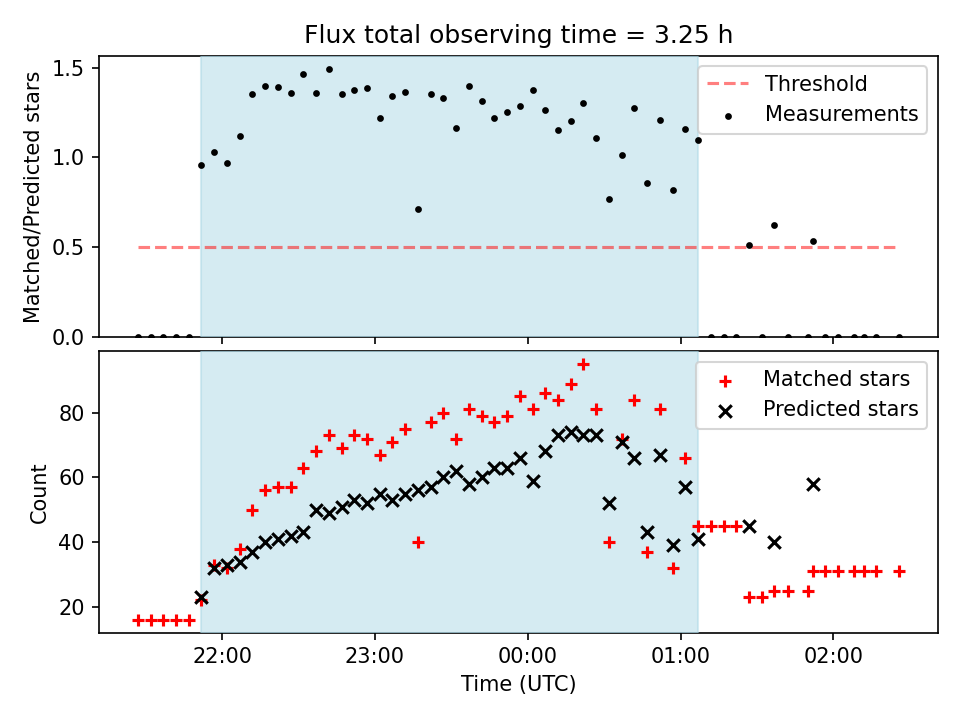 Flux total observing time = 3.25 h

Matched/Predicted stars

1.5
1.0
0.5
0.0

Threshold
Measurements

Count

80
60
40
20

Matched stars
Predicted stars

22:00
23:00
00:00
01:00
02:00

Time (UTC)